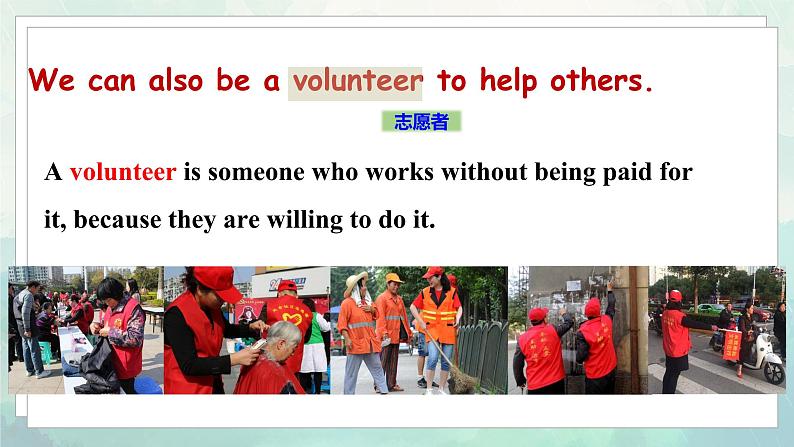 We can also be a volunteer to help others.

志愿者

A volunteer is someone who works without being paid for it, because they are willing to do it.